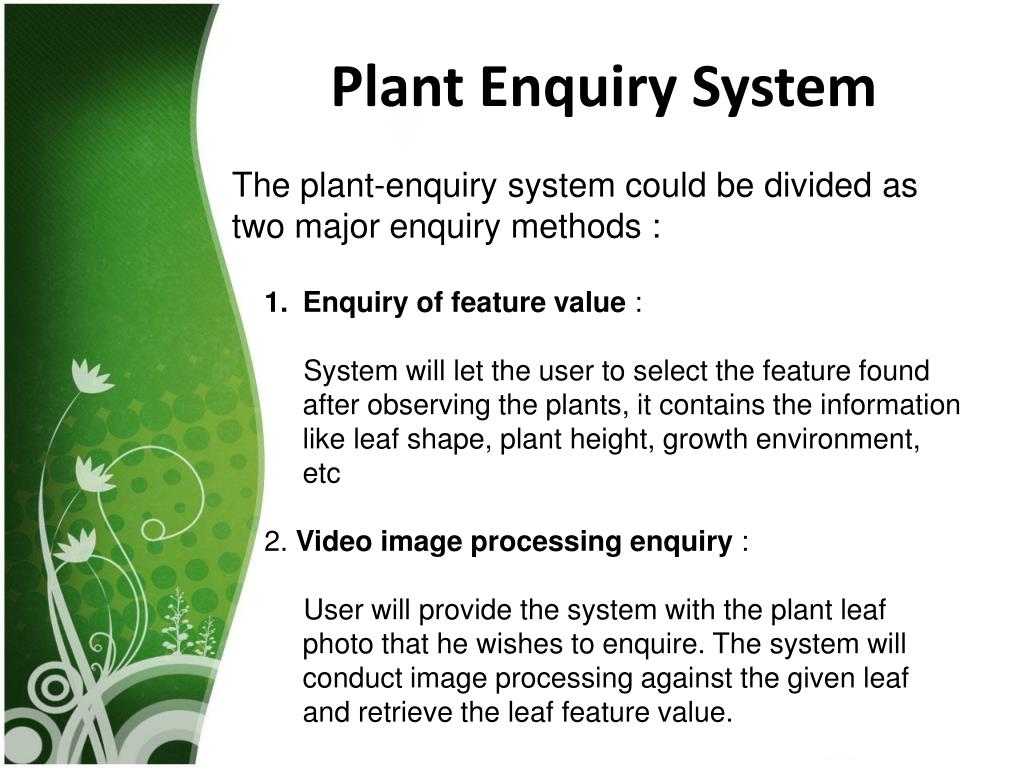 Plant Enquiry System

The plant-enquiry system could be divided as two major enquiry methods :

1. Enquiry of feature value :

System will let the user to select the feature found after observing the plants, it contains the information like leaf shape, plant height, growth environment, etc

2. Video image processing enquiry :

User will provide the system with the plant leaf photo that he wishes to enquire. The system will conduct image processing against the given leaf and retrieve the leaf feature value.